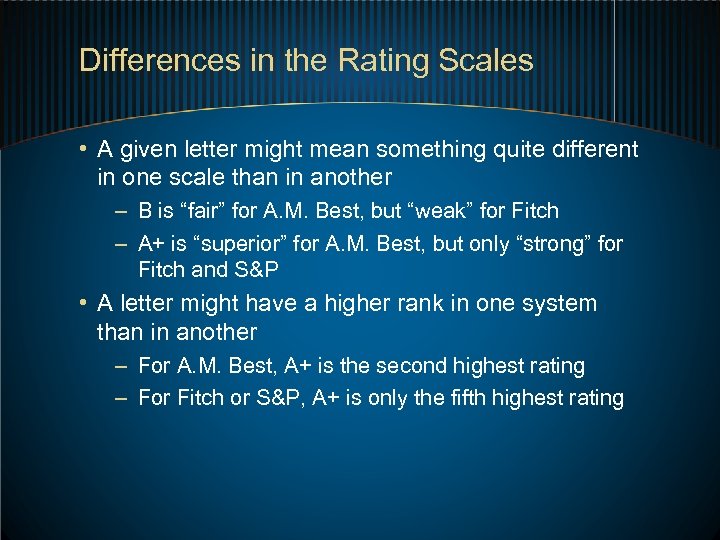 Differences in the Rating Scales

• A given letter might mean something quite different in one scale than in another

– B is “fair” for A.M. Best, but “weak” for Fitch

– A+ is “superior” for A.M. Best, but only “strong” for Fitch and S&P

• A letter might have a higher rank in one system than in another

– For A.M. Best, A+ is the second highest rating

– For Fitch or S&P, A+ is only the fifth highest rating